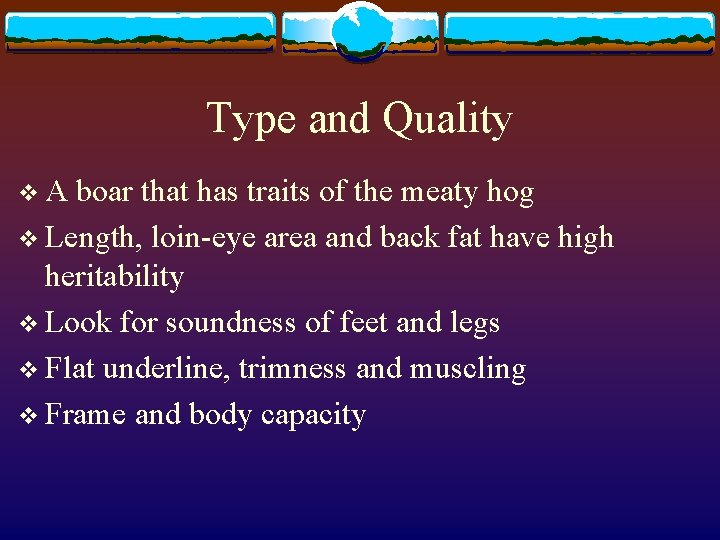 Type and Quality

❖ A boar that has traits of the meaty hog
❖ Length, loin-eye area and back fat have high heritability
❖ Look for soundness of feet and legs
❖ Flat underline, trimness and muscling
❖ Frame and body capacity